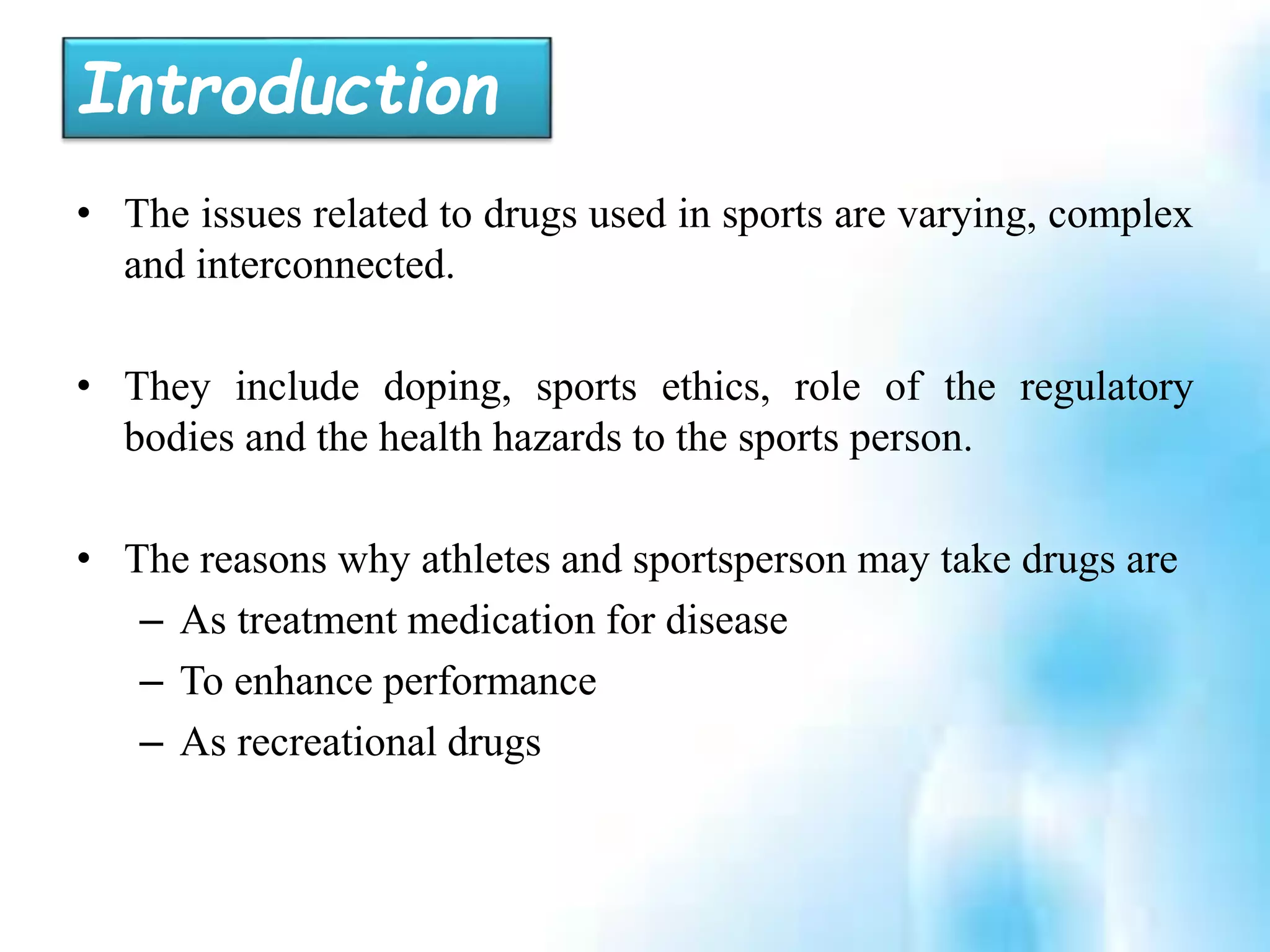 Introduction

• The issues related to drugs used in sports are varying, complex and interconnected.

• They include doping, sports ethics, role of the regulatory bodies and the health hazards to the sports person.

• The reasons why athletes and sportsperson may take drugs are
– As treatment medication for disease
– To enhance performance
– As recreational drugs